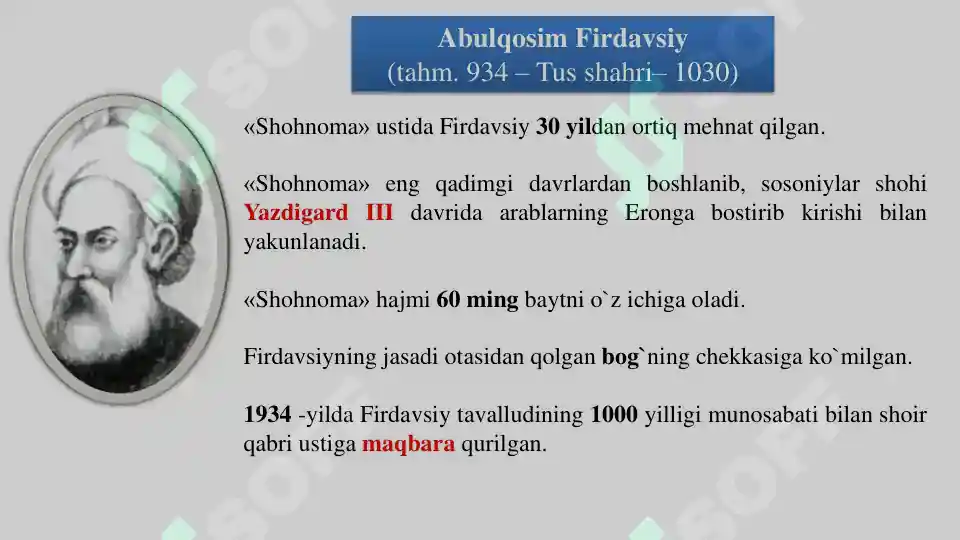 Abulqosim Firdavsiy
(tahm. 934 – Tus shahri– 1030)

«Shohnoma» ustida Firdavsiy 30 yildan ortiq mehnat qilgan.

«Shohnoma» eng qadimgi davrlardan boshlanib, sosoniylar shohi Yazdigard III davrida arablarning Eronga bostirib kirishi bilan yakunlanadi.

«Shohnoma» hajmi 60 ming baytni o`z ichiga oladi.

Firdavsiyning jasadi otasidan qolgan bog`ning chekkasiga ko`milgan.

1934 -yilda Firdavsiy tavalludining 1000 yilligi munosabati bilan shoir qabri ustiga maqbara qurilgan.